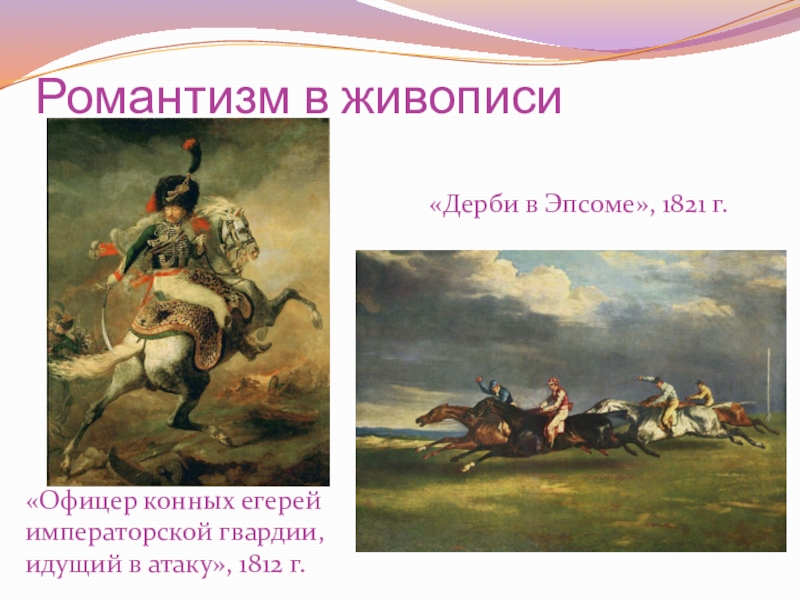 Романтизм в живописи

«Дерби в Эпсоме», 1821 г.

«Офицер конных егерей императорской гвардии, идущий в атаку», 1812 г.